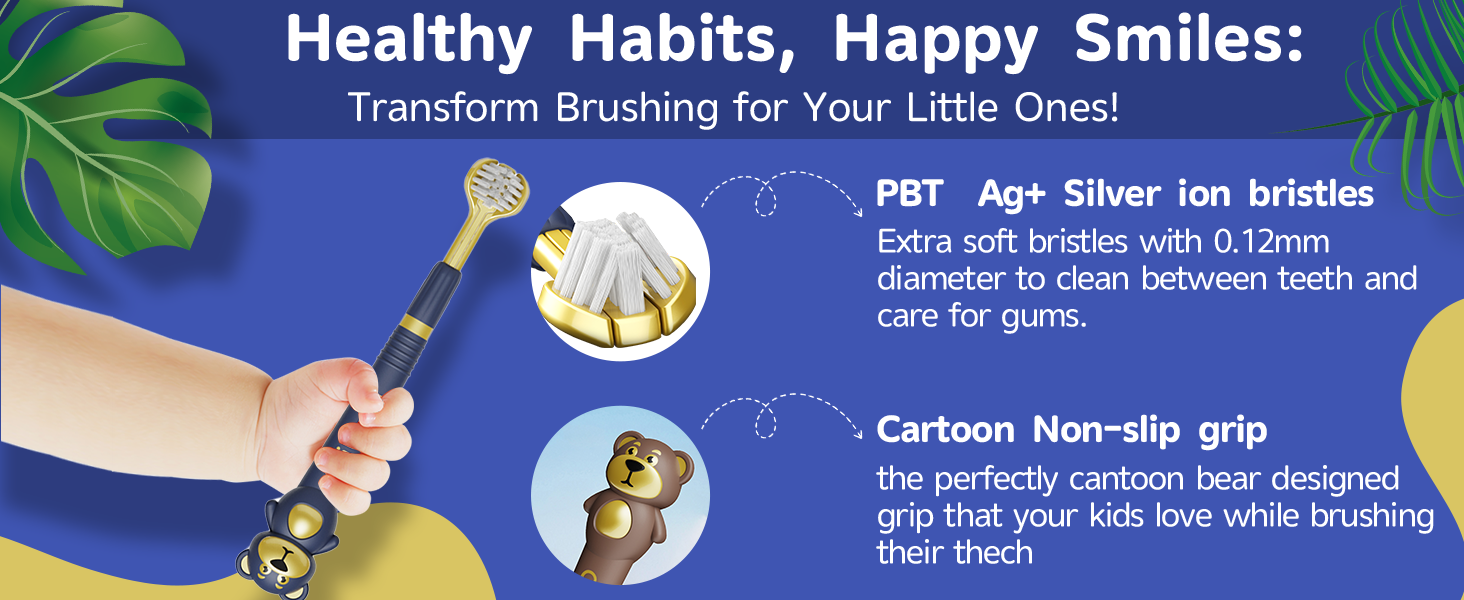 Healthy Habits, Happy Smiles:
Transform Brushing for Your Little Ones!

PBT Ag+ Silver ion bristles
Extra soft bristles with 0.12mm diameter to clean between teeth and care for gums.

Cartoon Non-slip grip
the perfectly cantoon bear designed grip that your kids love while brushing their thech